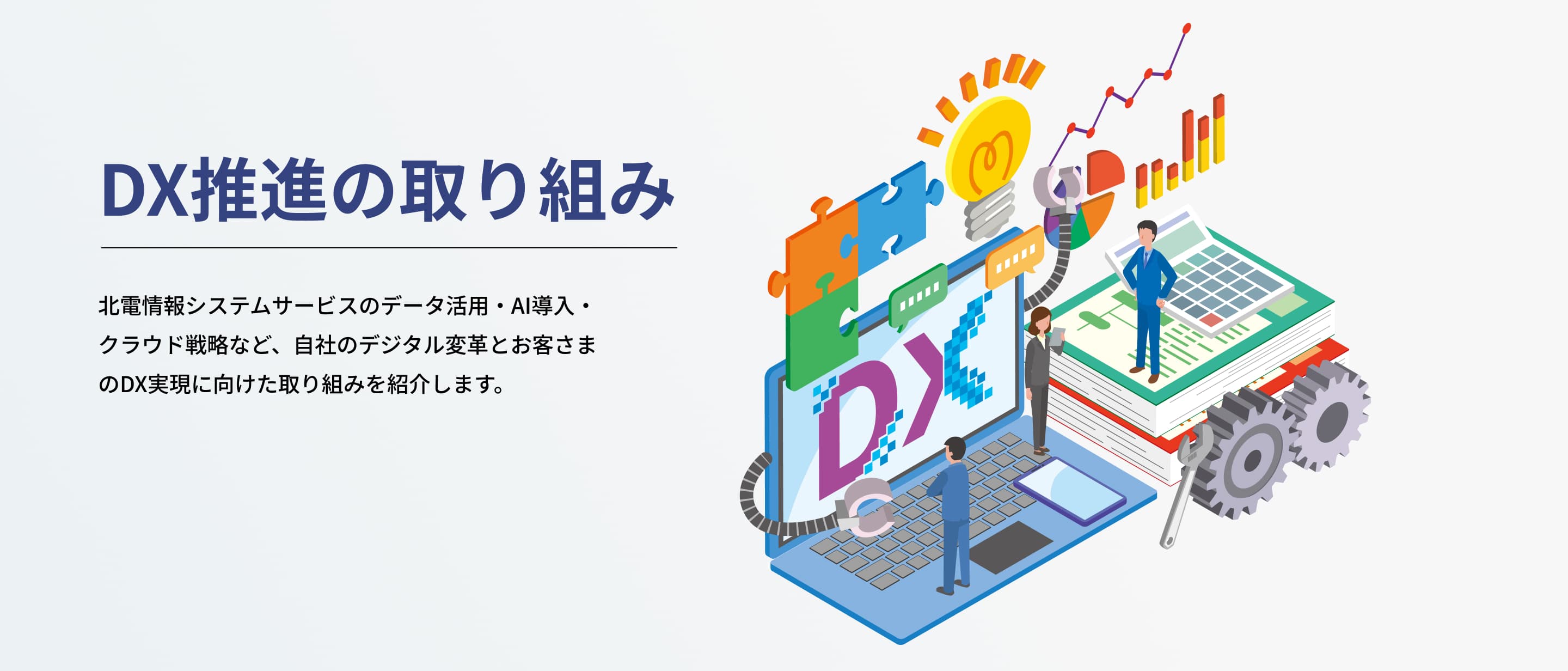 DX推進の取り組み

北電情報システムサービスのデータ活用・AI導入・クラウド戦略など、自社のデジタル変革とお客さまのDX実現に向けた取り組みを紹介します。

DX